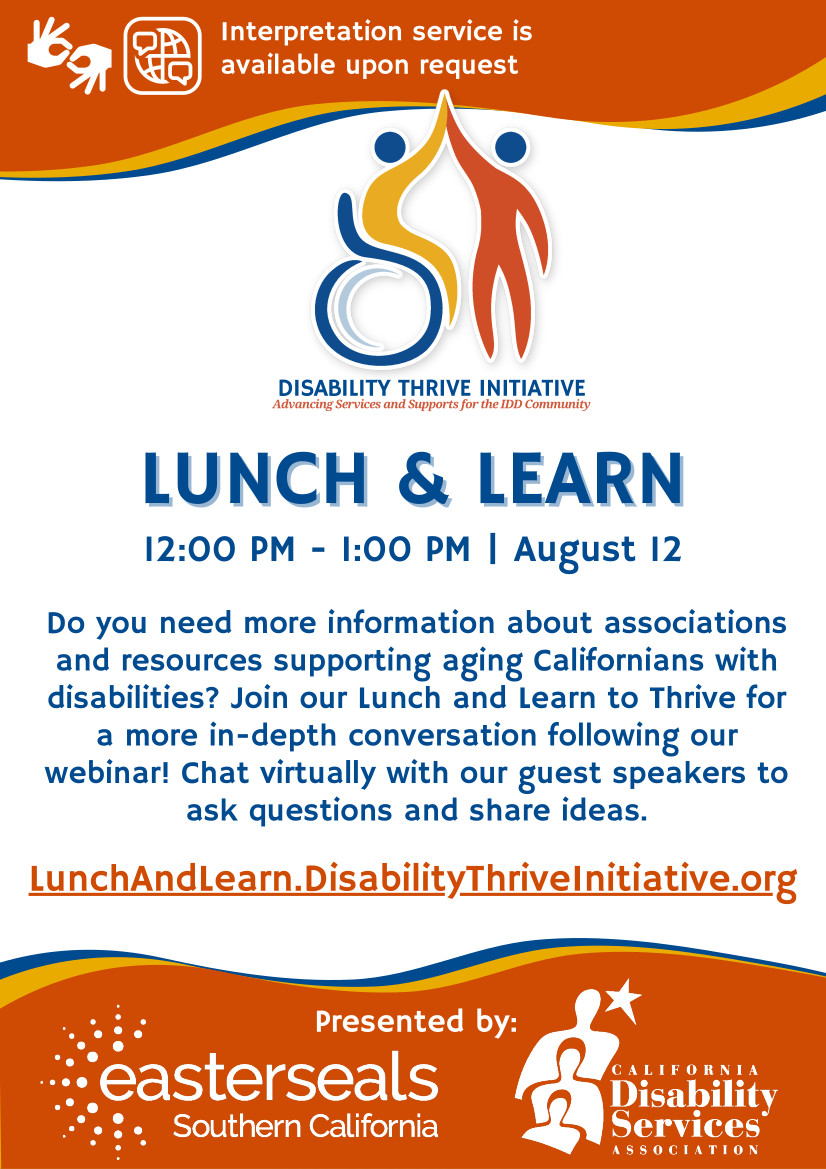 Interpretation service is available upon request

DISABILITY THRIVE INITIATIVE
Advancing Services and Supports for the IDD Community

LUNCH & LEARN

12:00 PM - 1:00 PM | August 12

Do you need more information about associations and resources supporting aging Californians with disabilities? Join our Lunch and Learn to Thrive for a more in-depth conversation following our webinar! Chat virtually with our guest speakers to ask questions and share ideas.

LunchAndLearn.DisabilityThriveInitiative.org

Presented by:

easterseals
Southern California

CALIFORNIA
Disability
Services
ASSOCIATION